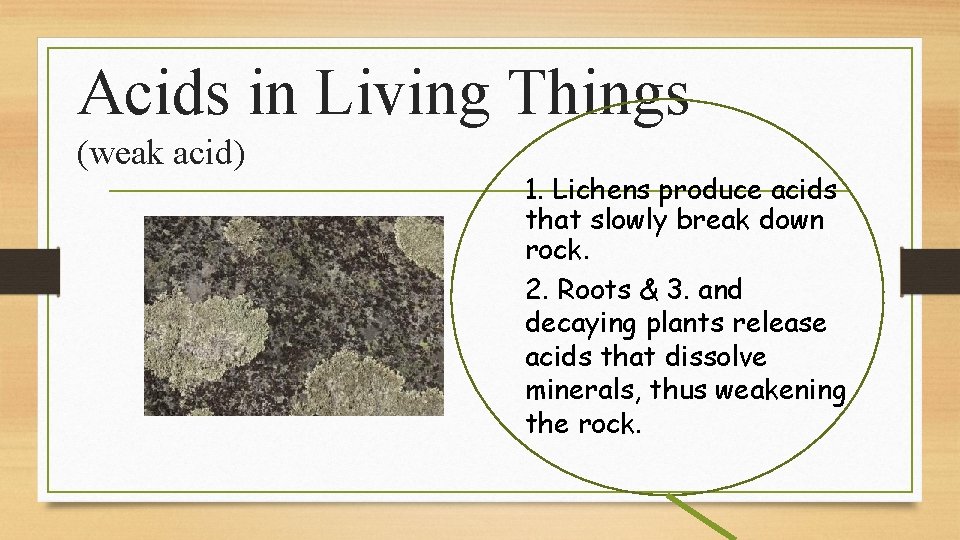 Acids in Living Things
(weak acid)

1. Lichens produce acids that slowly break down rock.

2. Roots & 3. and decaying plants release acids that dissolve minerals, thus weakening the rock.